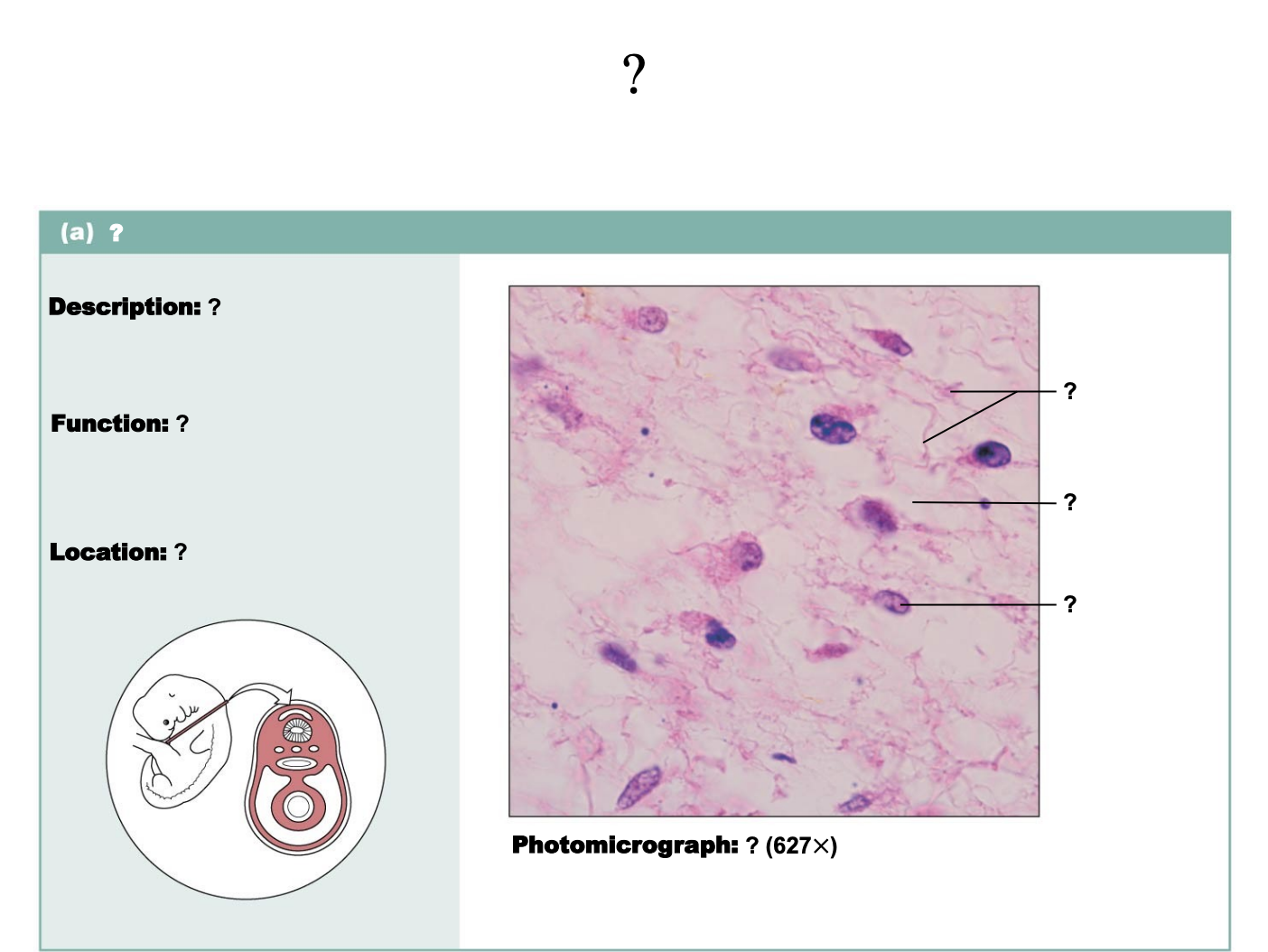 ?

(a) ?

Description: ?

Function: ?

Location: ?

?

?

?

Photomicrograph: ? (627×)